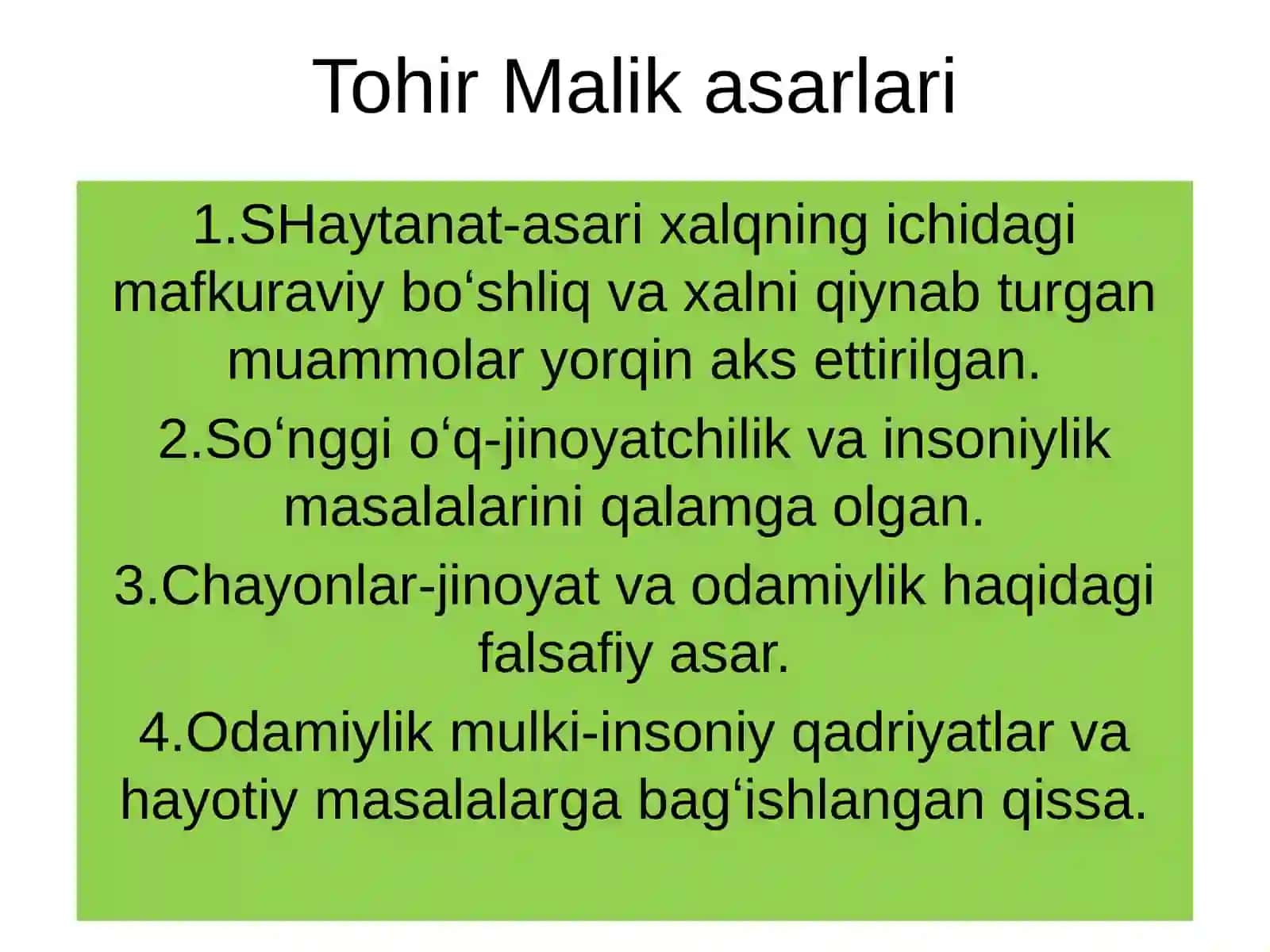 Tohir Malik asarlari

1.SHaytanat-asari xalqning ichidagi mafkuraviy bo‘shliq va xalni qiynab turgan muammolar yorqin aks ettirilgan.

2.So‘nggi o‘q-jinoyatchilik va insoniylik masalalarini qalamga olgan.

3.Chayonlar-jinoyat va odamiylik haqidagi falsafiy asar.

4.Odamiylik mulki-insoniy qadriyatlar va hayotiy masalalarga bag‘ishlangan qissa.